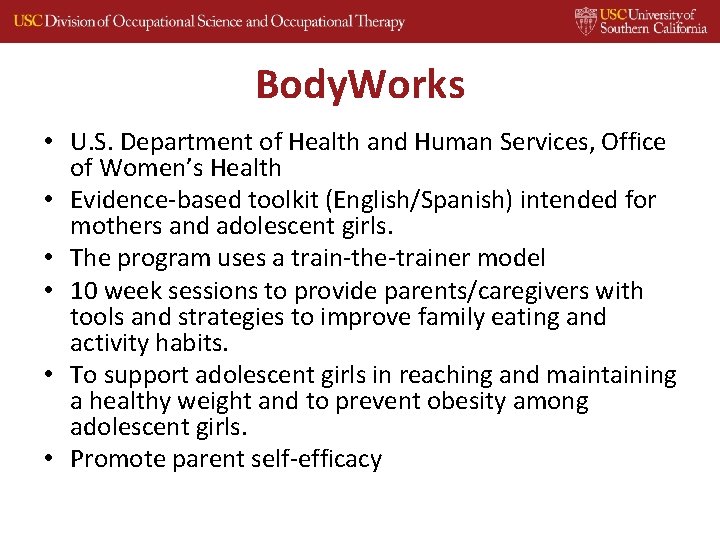 USC Division of Occupational Science and Occupational Therapy

USC University of Southern California

BodyWorks

• U.S. Department of Health and Human Services, Office of Women's Health
• Evidence-based toolkit (English/Spanish) intended for mothers and adolescent girls.
• The program uses a train-the-trainer model
• 10 week sessions to provide parents/caregivers with tools and strategies to improve family eating and activity habits.
• To support adolescent girls in reaching and maintaining a healthy weight and to prevent obesity among adolescent girls.
• Promote parent self-efficacy